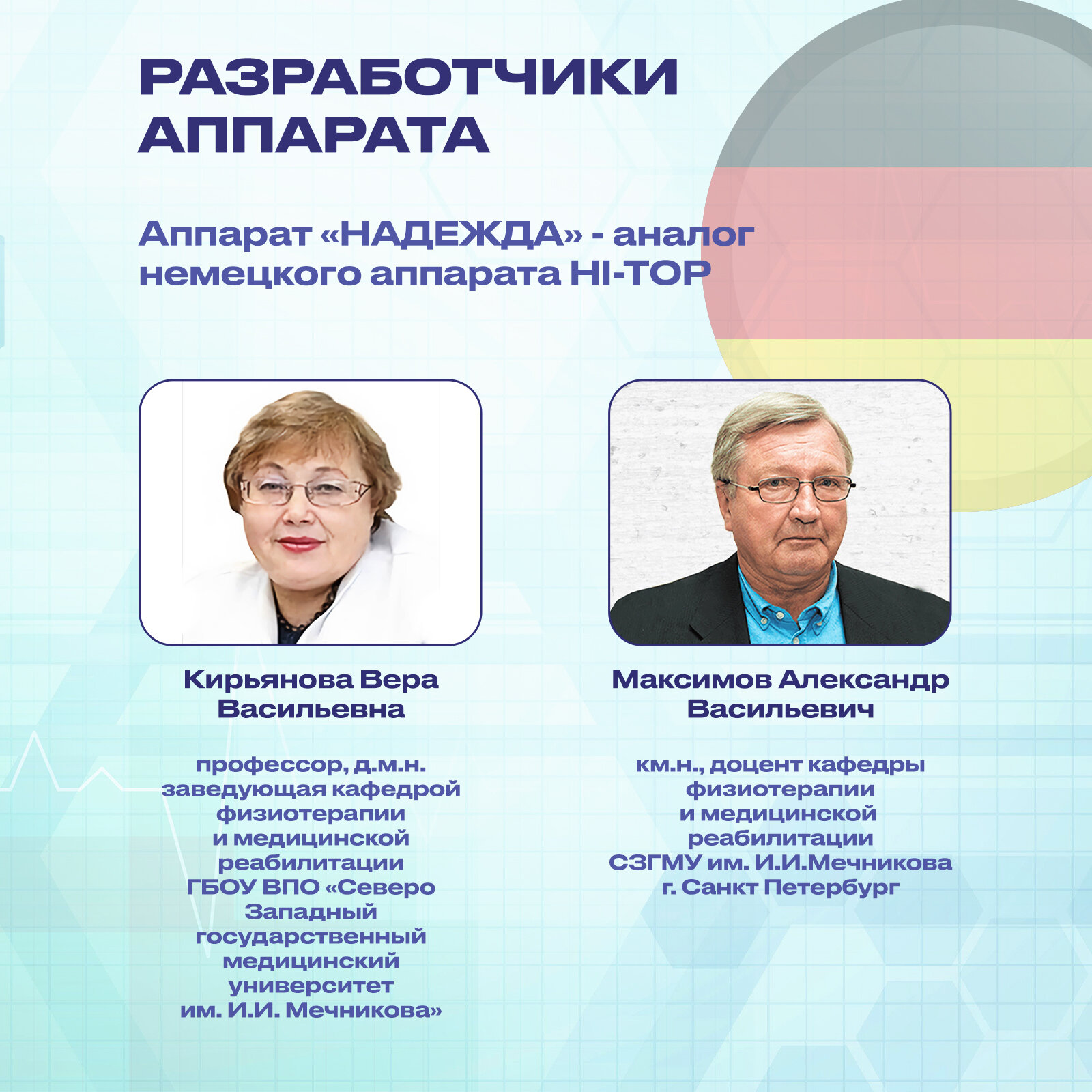 РАЗРАБОТЧИКИ АППАРАТА

Аппарат «НАДЕЖДА» - аналог немецкого аппарата HI-TOP

Кирьянова Вера Васильевна

профессор, д.м.н. заведующая кафедрой физиотерапии и медицинской реабилитации ГБОУ ВПО «Северо Западный государственный медицинский университет им. И.И. Мечникова»

Максимов Александр Васильевич

км.н., доцент кафедры физиотерапии и медицинской реабилитации СЗГМУ им. И.И.Мечникова г. Санкт Петербург